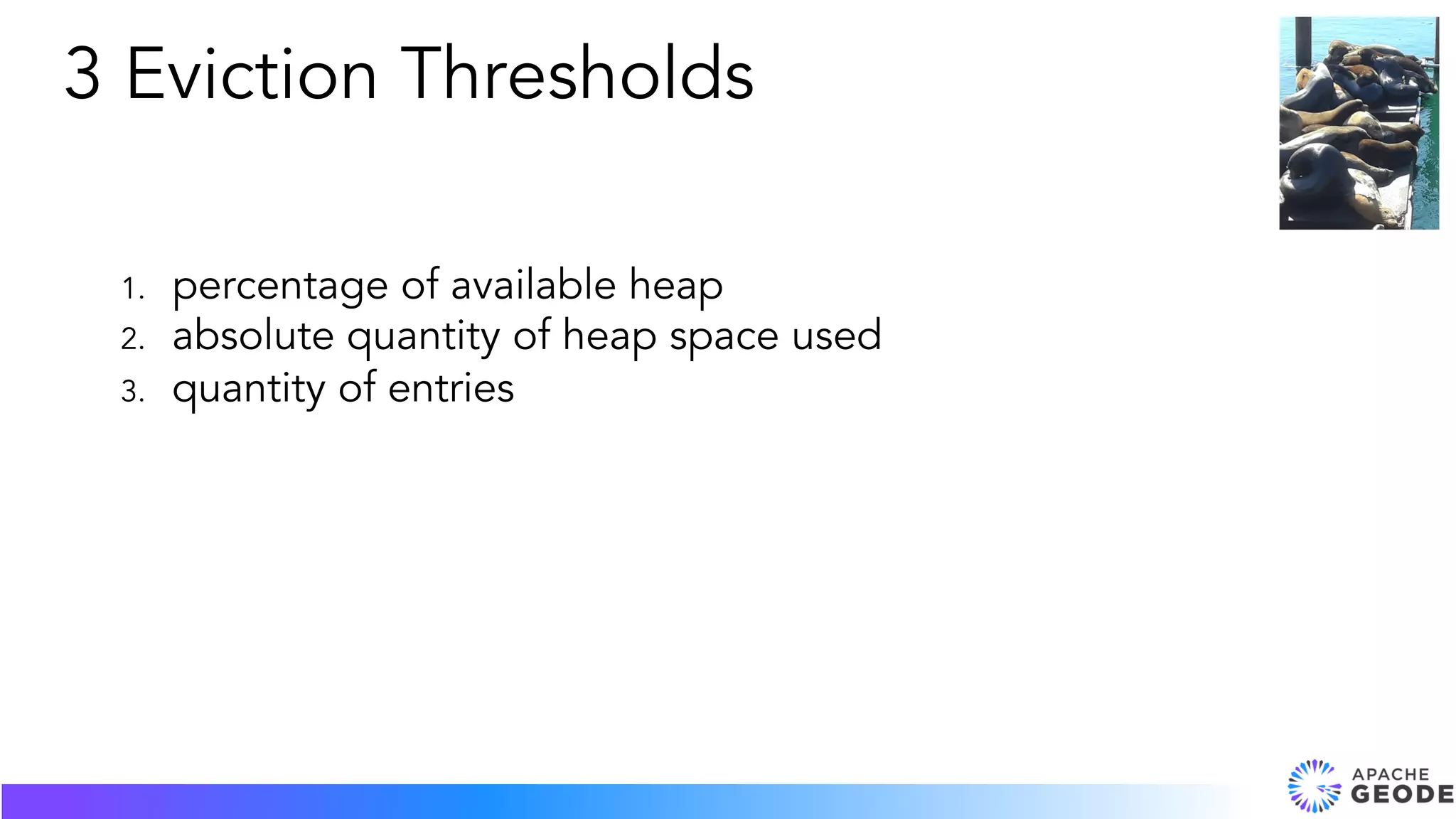 3 Eviction Thresholds

1. percentage of available heap
2. absolute quantity of heap space used
3. quantity of entries

APACHE
GEODE